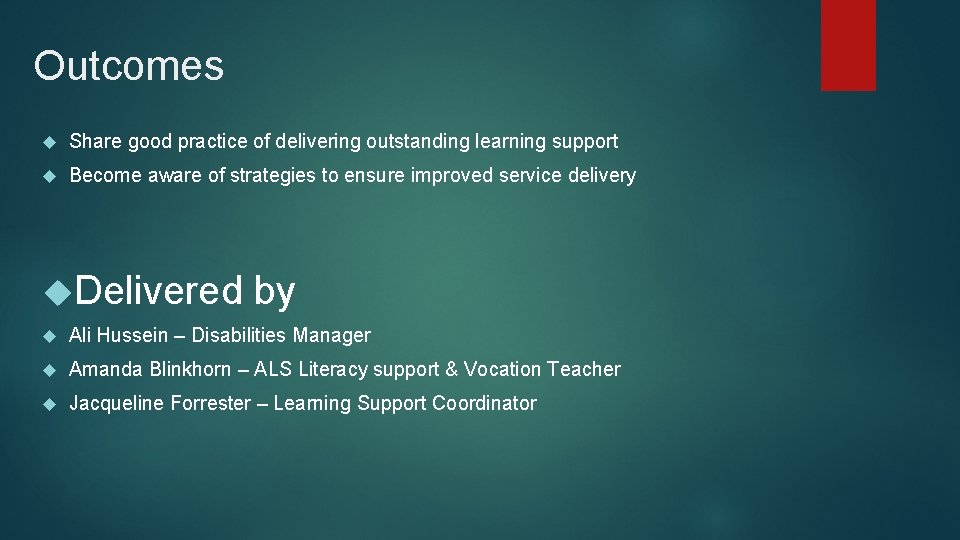 Outcomes

Share good practice of delivering outstanding learning support

Become aware of strategies to ensure improved service delivery

Delivered by

Ali Hussein – Disabilities Manager

Amanda Blinkhorn – ALS Literacy support & Vocation Teacher

Jacqueline Forrester – Learning Support Coordinator